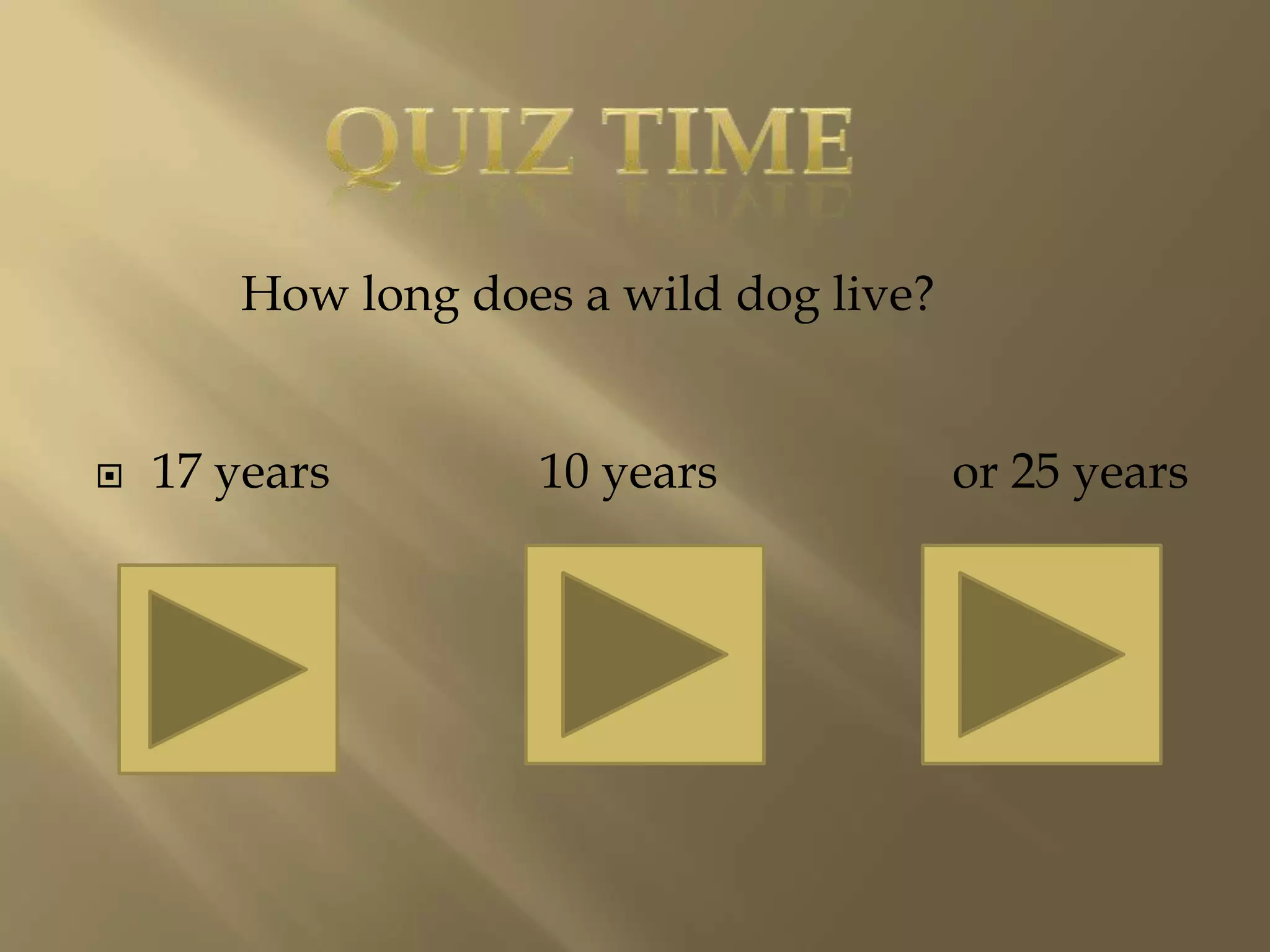 QUIZ TIME

How long does a wild dog live?

17 years 10 years or 25 years